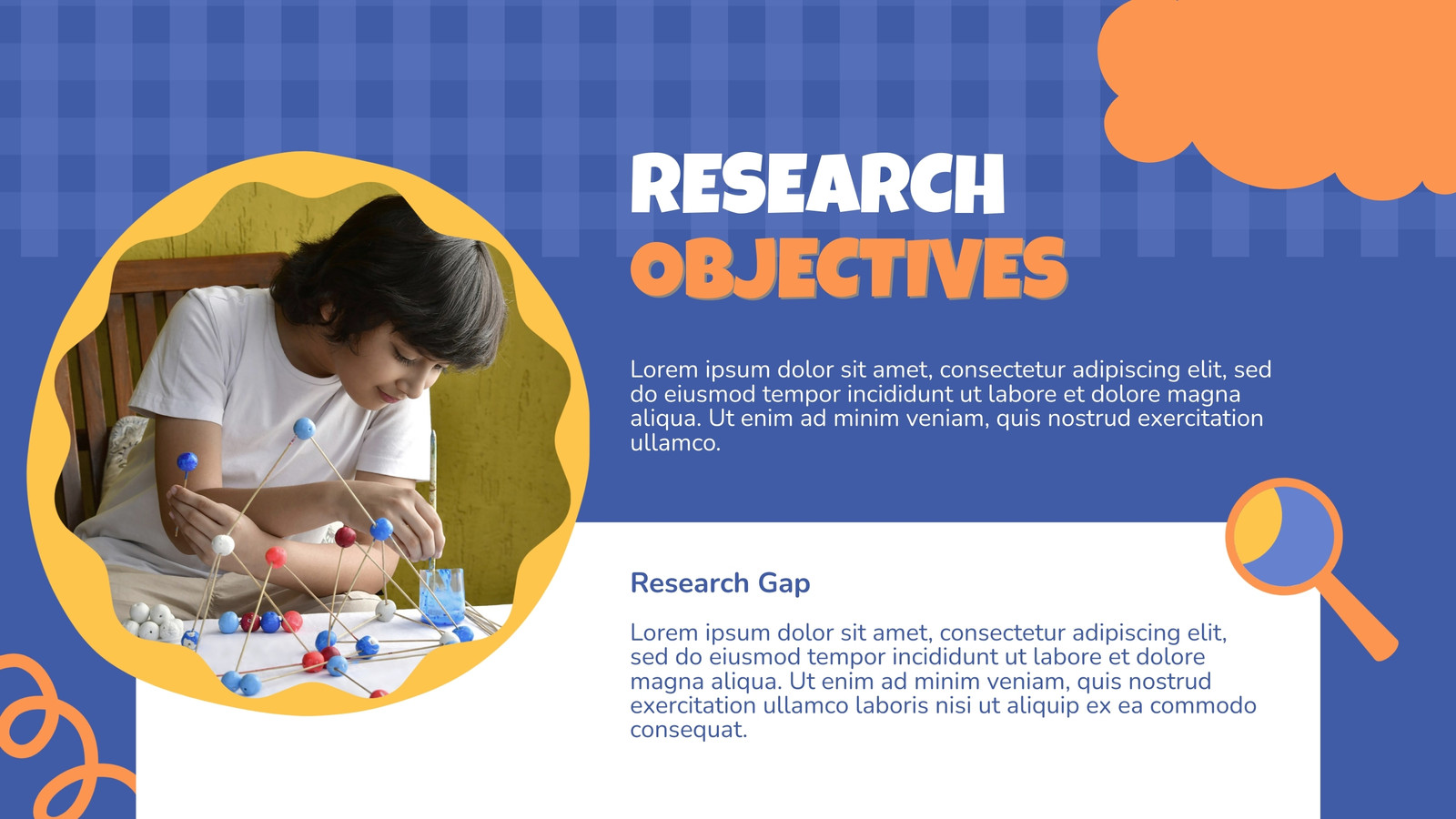 RESEARCH
OBJECTIVES

Lorem ipsum dolor sit amet, consectetur adipiscing elit, sed do eiusmod tempor incididunt ut labore et dolore magna aliqua. Ut enim ad minim veniam, quis nostrud exercitation ullamco.

Research Gap

Lorem ipsum dolor sit amet, consectetur adipiscing elit, sed do eiusmod tempor incididunt ut labore et dolore magna aliqua. Ut enim ad minim veniam, quis nostrud exercitation ullamco laboris nisi ut aliquip ex ea commodo consequat.